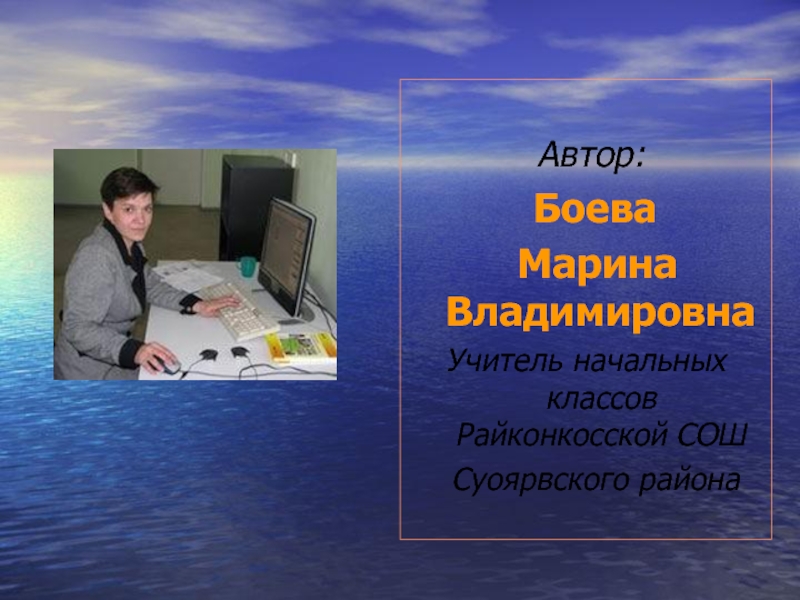 Автор:

Боева Марина Владимировна

Учитель начальных классов Райконкосской СОШ Суоярвского района